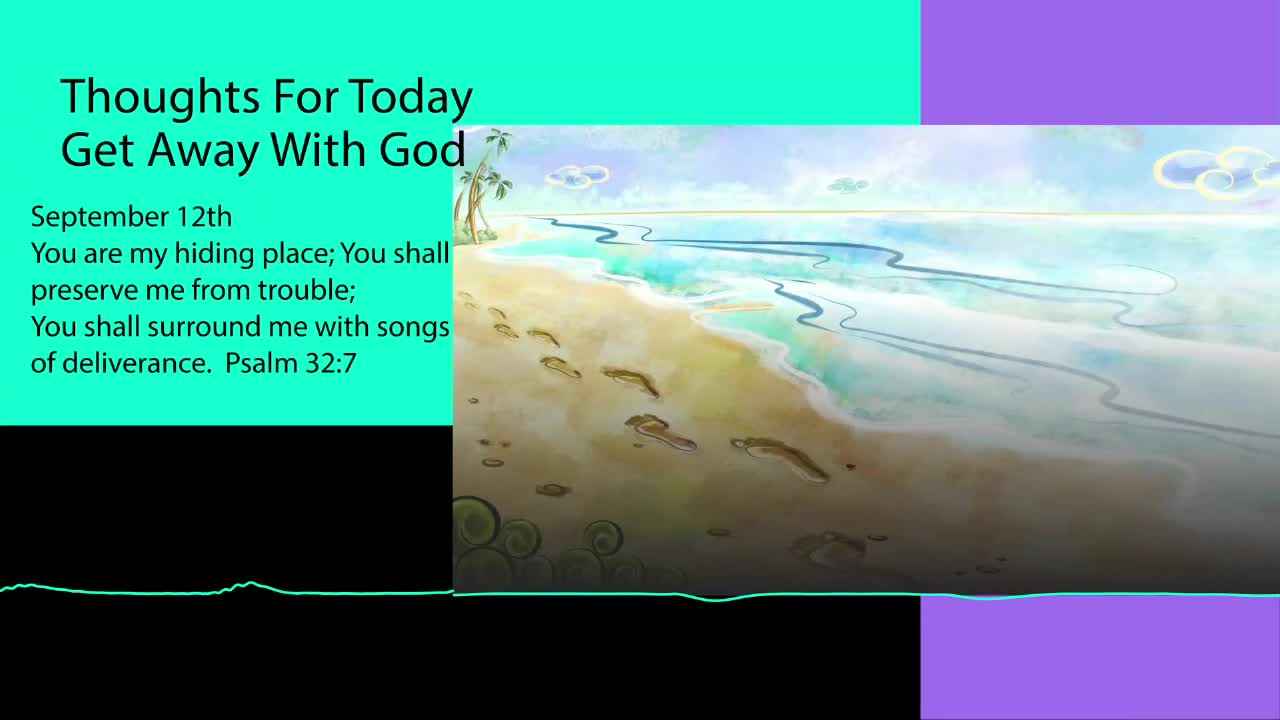 Thoughts For Today
Get Away With God

September 12th
You are my hiding place; You shall preserve me from trouble;
You shall surround me with songs of deliverance. Psalm 32:7